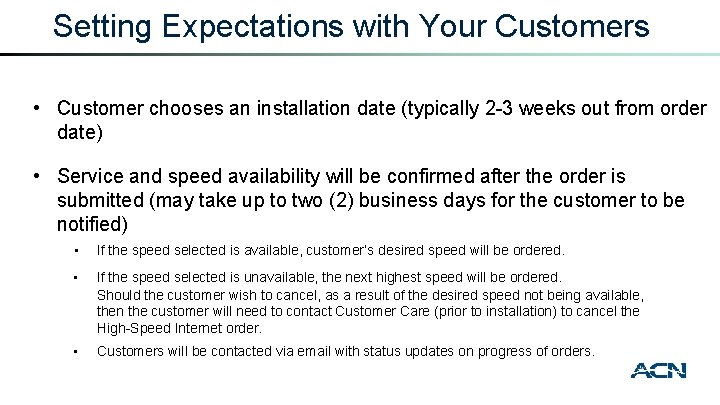 Setting Expectations with Your Customers

• Customer chooses an installation date (typically 2-3 weeks out from order date)

• Service and speed availability will be confirmed after the order is submitted (may take up to two (2) business days for the customer to be notified)

• If the speed selected is available, customer's desired speed will be ordered.

• If the speed selected is unavailable, the next highest speed will be ordered. Should the customer wish to cancel, as a result of the desired speed not being available, then the customer will need to contact Customer Care (prior to installation) to cancel the High-Speed Internet order.

• Customers will be contacted via email with status updates on progress of orders.

ACN